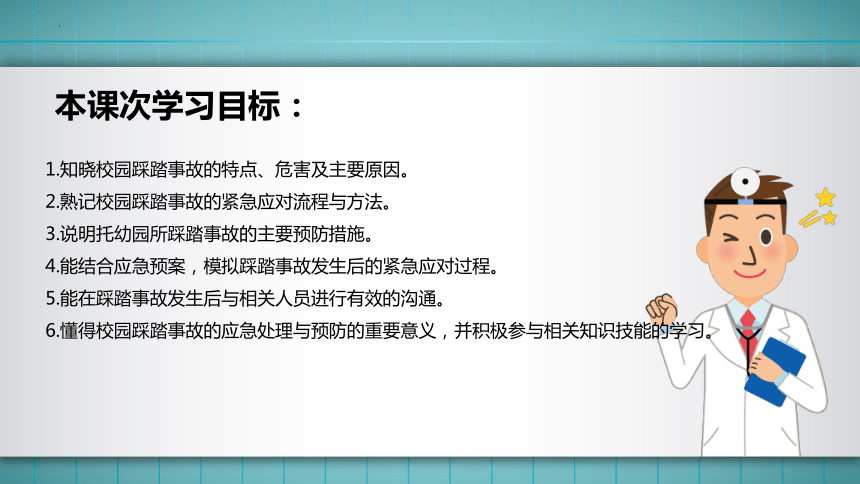 本课次学习目标：

1.知晓校园踩踏事故的特点、危害及主要原因。

2.熟记校园踩踏事故的紧急应对流程与方法。

3.说明托幼园所踩踏事故的主要预防措施。

4.能结合应急预案，模拟踩踏事故发生后的紧急应对过程。

5.能在踩踏事故发生后与相关人员进行有效的沟通。

6.懂得校园踩踏事故的应急处理与预防的重要意义，并积极参与相关知识技能的学习。